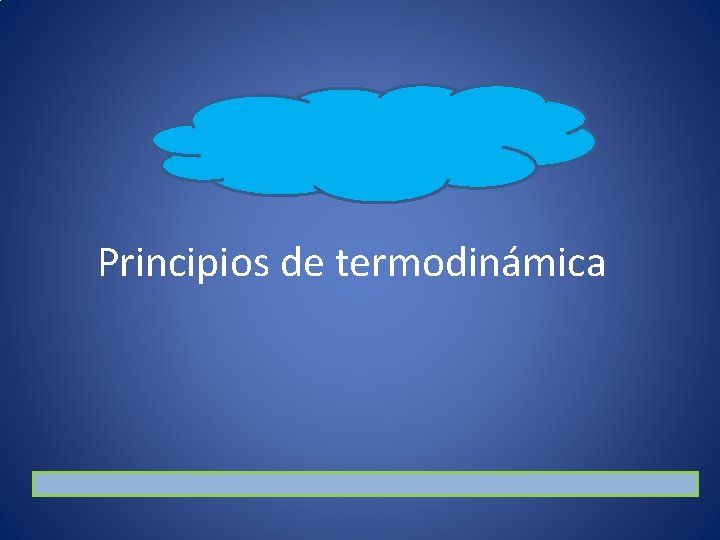 Principios de termodinámica